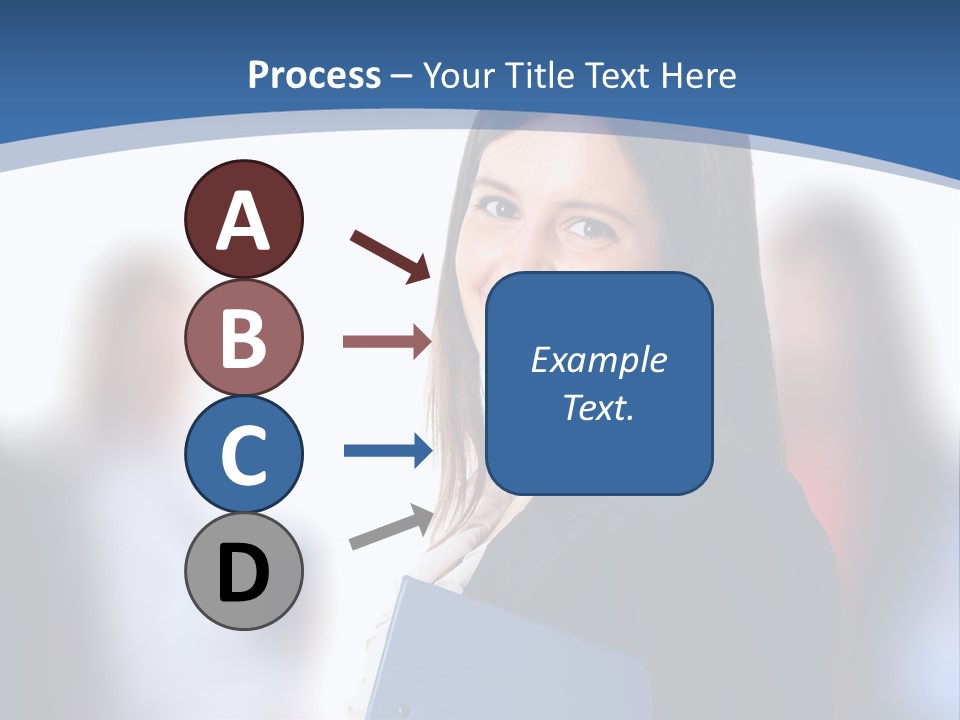 Process – Your Title Text Here

A

B

C

D

Example Text.